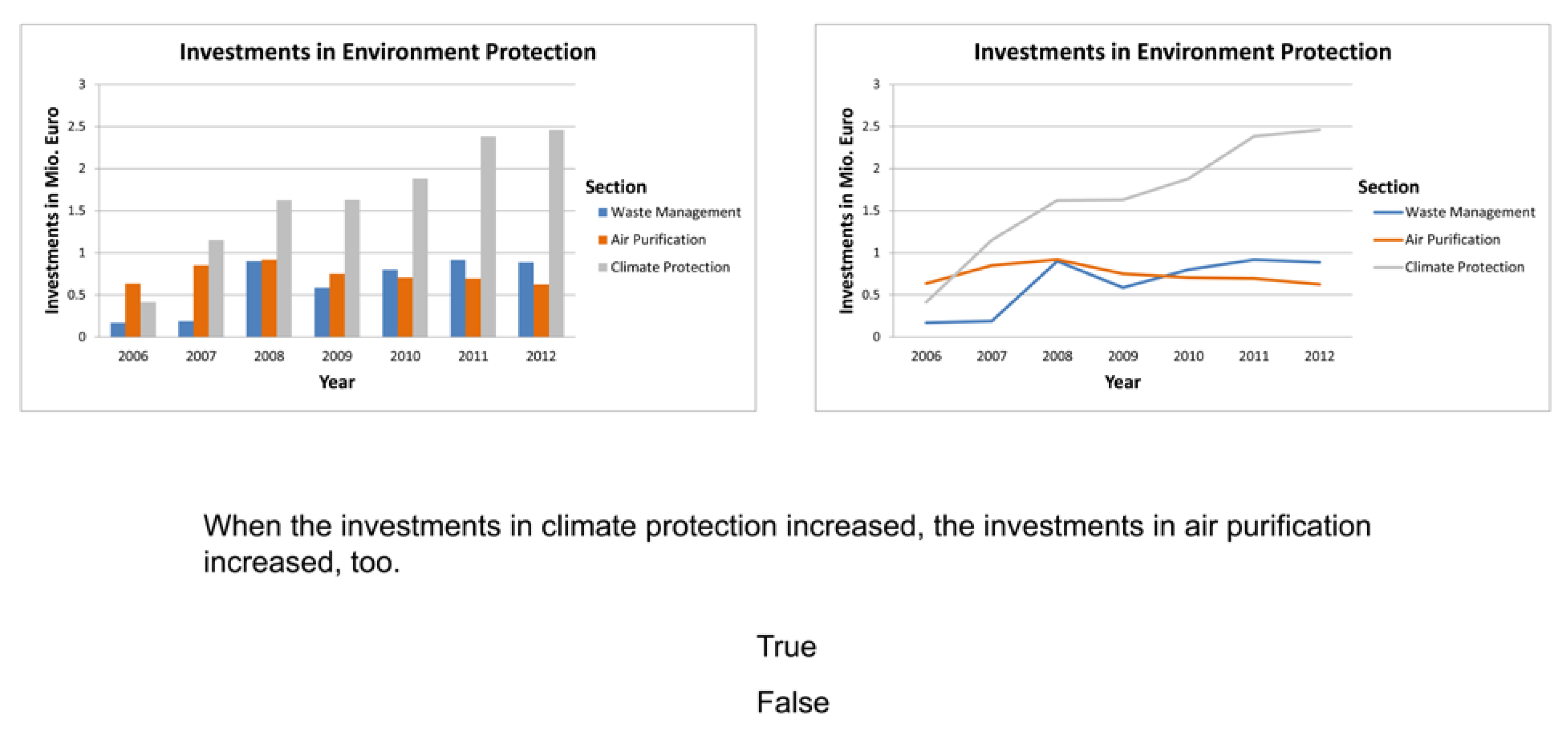 Investments in Environment Protection

Investments in Mio. Euro

3
2.5
2
1.5
1
0.5
0

2006 2007 2008 2009 2010 2011 2012

Year

Section
Waste Management
Air Purification
Climate Protection

Investments in Environment Protection

Investments in Mio. Euro

3
2.5
2
1.5
1
0.5
0

2006 2007 2008 2009 2010 2011 2012

Year

Section
Waste Management
Air Purification
Climate Protection

When the investments in climate protection increased, the investments in air purification increased, too.

True

False